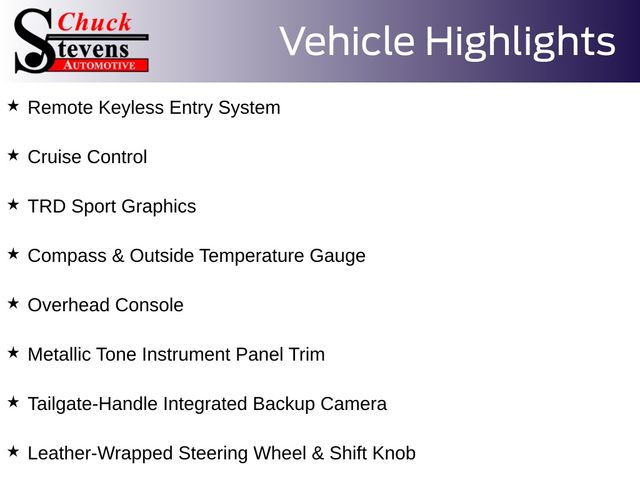 Chuck Stevens AUTOMOTIVE

Vehicle Highlights

★ Remote Keyless Entry System

★ Cruise Control

★ TRD Sport Graphics

★ Compass & Outside Temperature Gauge

★ Overhead Console

★ Metallic Tone Instrument Panel Trim

★ Tailgate-Handle Integrated Backup Camera

★ Leather-Wrapped Steering Wheel & Shift Knob